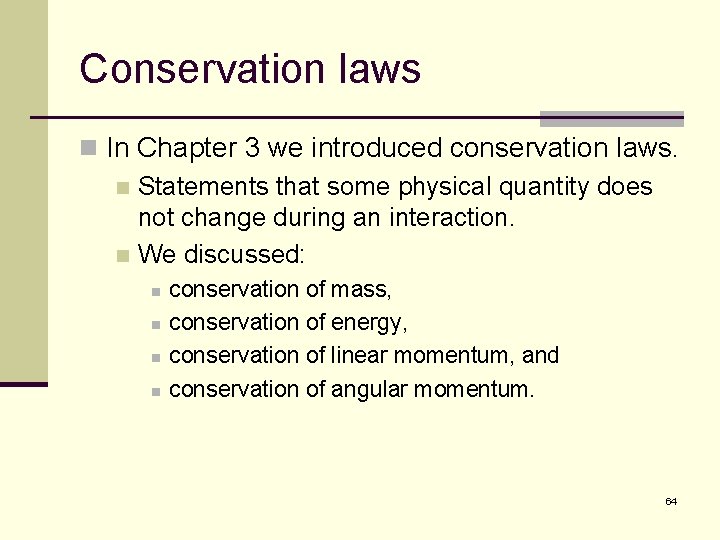 Conservation laws

In Chapter 3 we introduced conservation laws.

Statements that some physical quantity does not change during an interaction.

We discussed:

conservation of mass,

conservation of energy,

conservation of linear momentum, and

conservation of angular momentum.

64